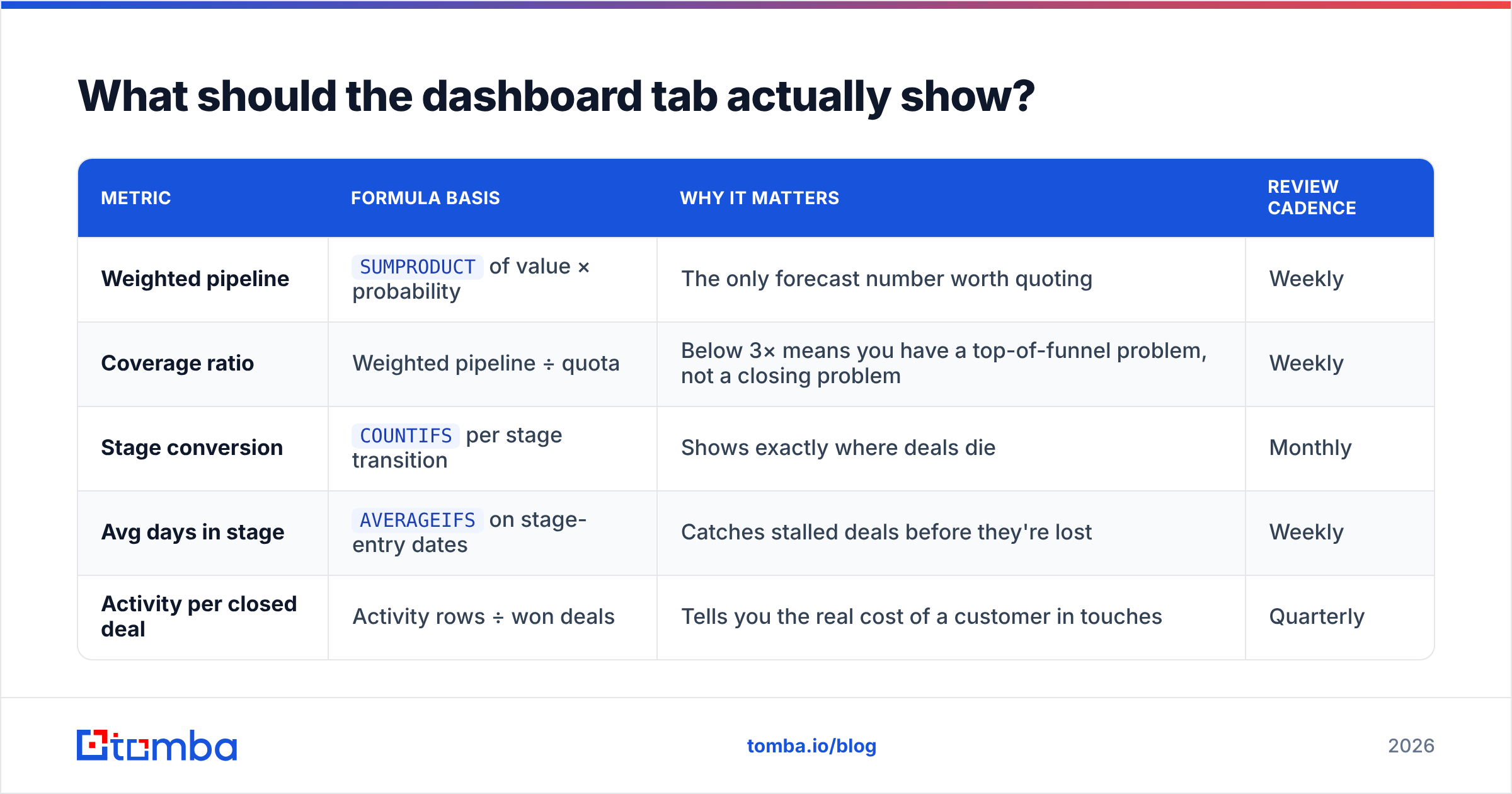 What should the dashboard tab actually show?

| METRIC | FORMULA BASIS | WHY IT MATTERS | REVIEW CADENCE |
|---|---|---|---|
| Weighted pipeline | SUMPRODUCT of value × probability | The only forecast number worth quoting | Weekly |
| Coverage ratio | Weighted pipeline ÷ quota | Below 3× means you have a top-of-funnel problem, not a closing problem | Weekly |
| Stage conversion | COUNTIFS per stage transition | Shows exactly where deals die | Monthly |
| Avg days in stage | AVERAGEIFS on stage-entry dates | Catches stalled deals before they're lost | Weekly |
| Activity per closed deal | Activity rows ÷ won deals | Tells you the real cost of a customer in touches | Quarterly |

tomba

tomba.io/blog

2026